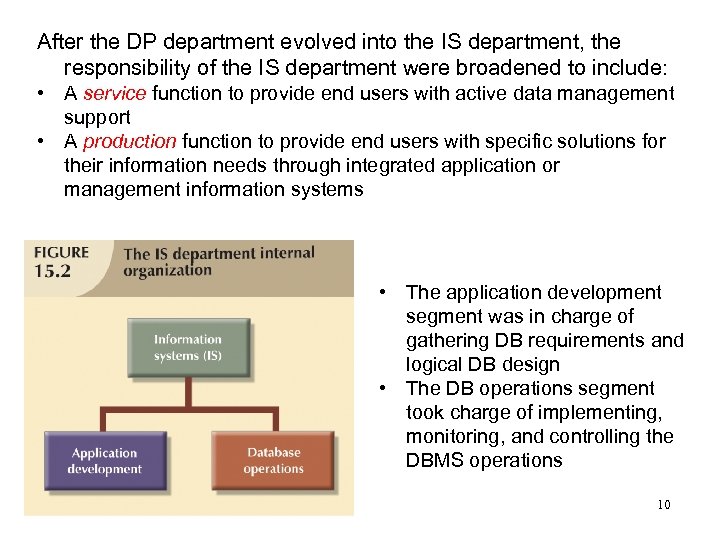 After the DP department evolved into the IS department, the responsibility of the IS department were broadened to include:

• A service function to provide end users with active data management support
• A production function to provide end users with specific solutions for their information needs through integrated application or management information systems

FIGURE 15.2 The IS department internal organization

Information systems (IS)

Application development

Database operations

• The application development segment was in charge of gathering DB requirements and logical DB design
• The DB operations segment took charge of implementing, monitoring, and controlling the DBMS operations

10